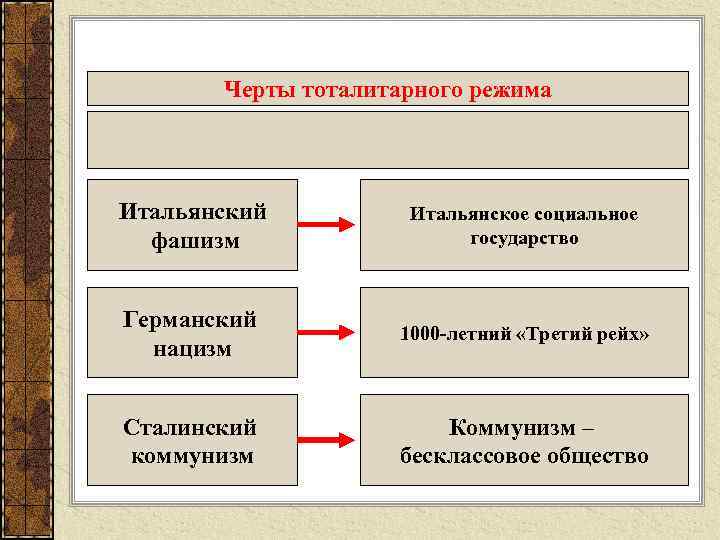 Черты тоталитарного режима

Итальянский фашизм

Итальянское социальное государство

Германский нацизм

1000-летний «Третий рейх»

Сталинский коммунизм

Коммунизм – бесклассовое общество